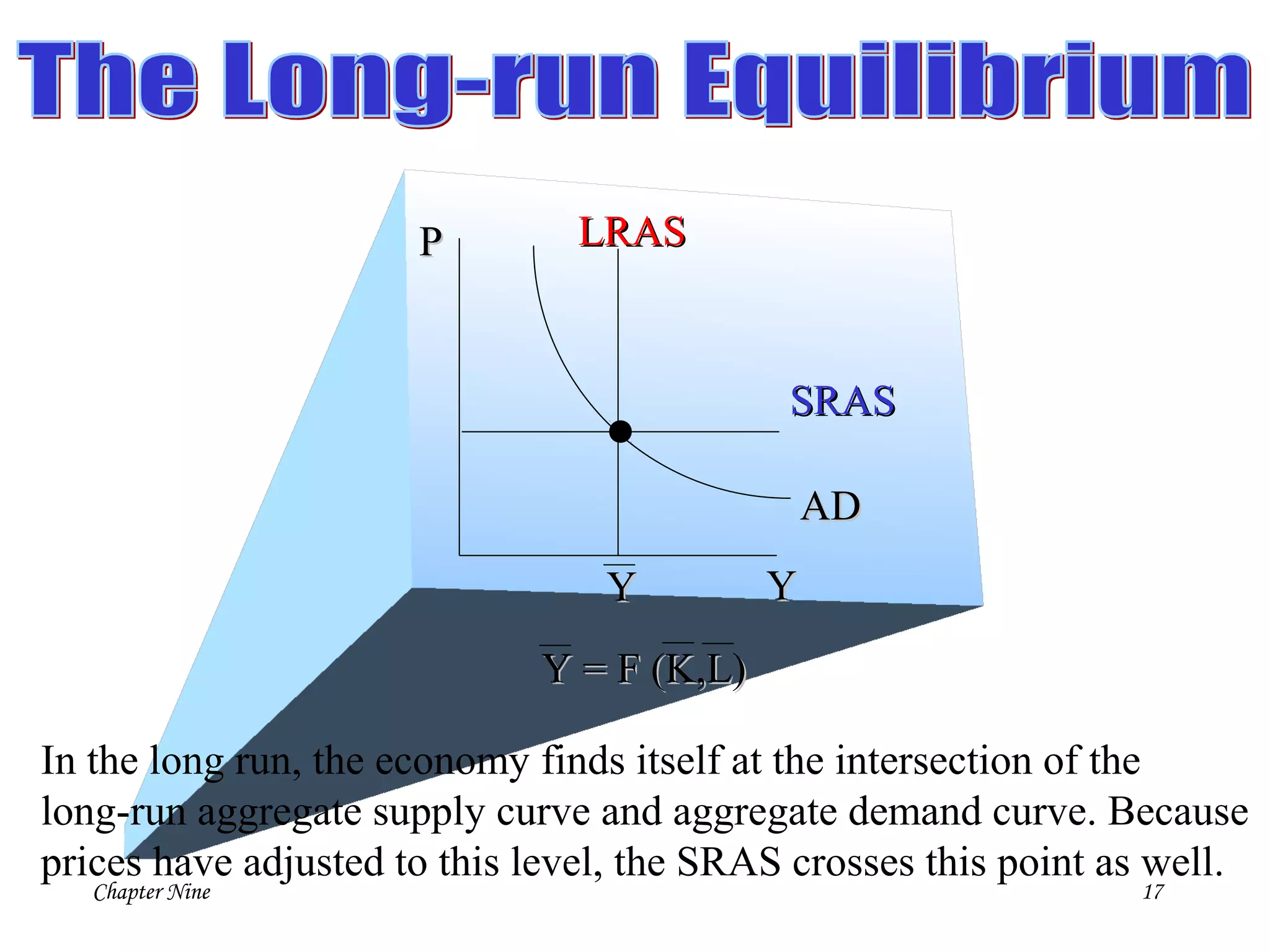 The Long-run Equilibrium

P

LRAS

SRAS

AD

$\overline{Y}$

Y

$\overline{Y} = F(\overline{K},\overline{L})$

In the long run, the economy finds itself at the intersection of the long-run aggregate supply curve and aggregate demand curve. Because prices have adjusted to this level, the SRAS crosses this point as well.

Chapter Nine

17